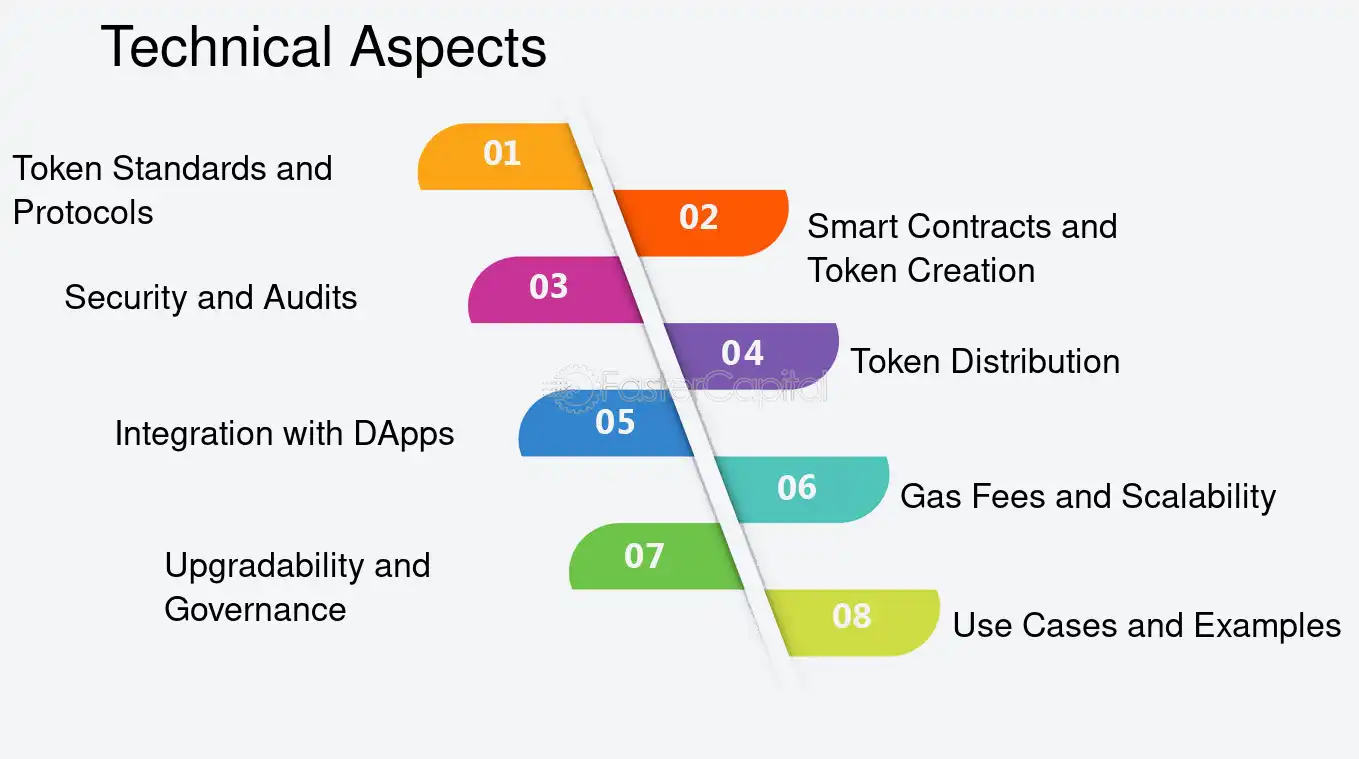 Technical Aspects

01
Token Standards and Protocols

02
Smart Contracts and Token Creation

03
Security and Audits

04
Token Distribution

FasterCapital

05
Integration with DApps

06
Gas Fees and Scalability

07
Upgradability and Governance

08
Use Cases and Examples